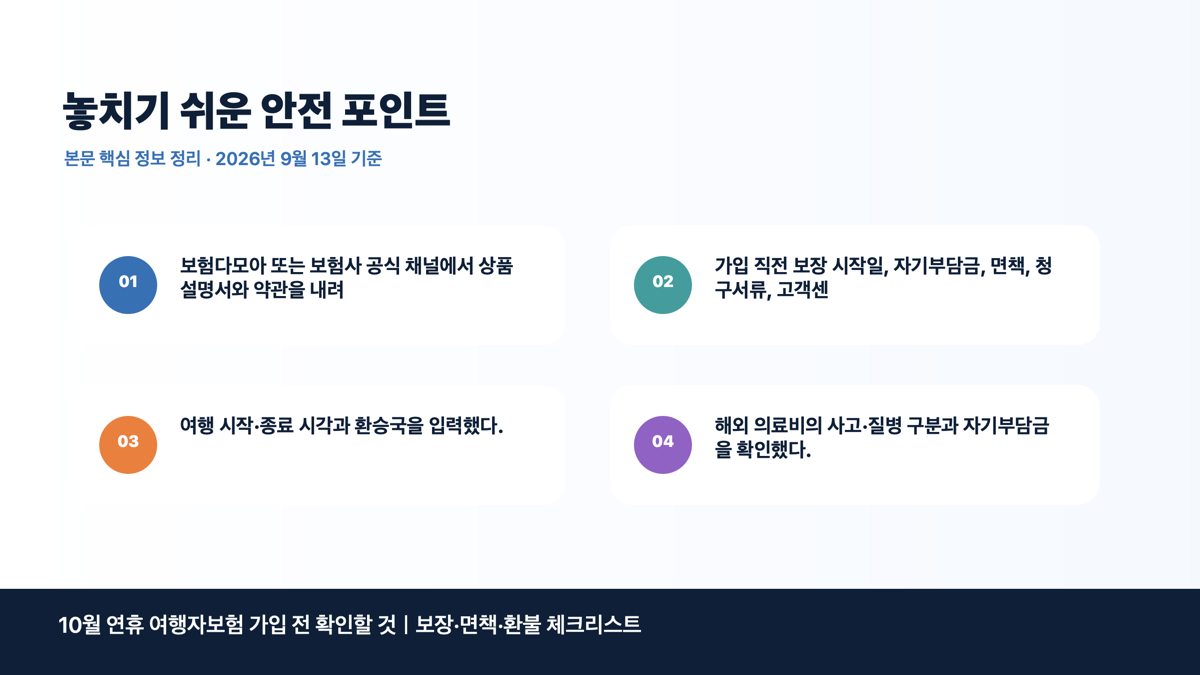 놓치기 쉬운 안전 포인트

본문 핵심 정보 정리 · 2026년 9월 13일 기준

01

보험다모아 또는 보험사 공식 채널에서 상품 설명서와 약관을 내려

02

가입 직전 보장 시작일, 자기부담금, 면책, 청구서류, 고객센

03

여행 시작·종료 시각과 환승국을 입력했다.

04

해외 의료비의 사고·질병 구분과 자기부담금을 확인했다.

10월 연휴 여행자보험 가입 전 확인할 것 | 보장·면책·환불 체크리스트